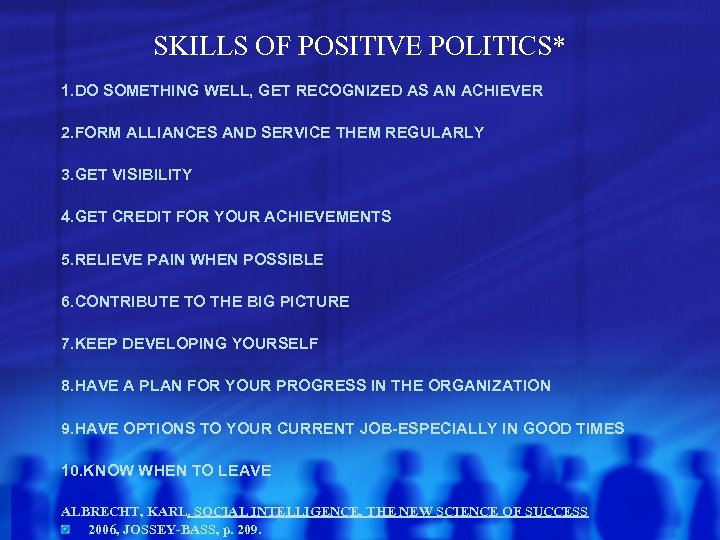 SKILLS OF POSITIVE POLITICS*

1.DO SOMETHING WELL, GET RECOGNIZED AS AN ACHIEVER

2.FORM ALLIANCES AND SERVICE THEM REGULARLY

3.GET VISIBILITY

4.GET CREDIT FOR YOUR ACHIEVEMENTS

5.RELIEVE PAIN WHEN POSSIBLE

6.CONTRIBUTE TO THE BIG PICTURE

7.KEEP DEVELOPING YOURSELF

8.HAVE A PLAN FOR YOUR PROGRESS IN THE ORGANIZATION

9.HAVE OPTIONS TO YOUR CURRENT JOB-ESPECIALLY IN GOOD TIMES

10.KNOW WHEN TO LEAVE

ALBRECHT, KARL, SOCIAL INTELLIGENCE, THE NEW SCIENCE OF SUCCESS

2006, JOSSEY-BASS, p. 209.